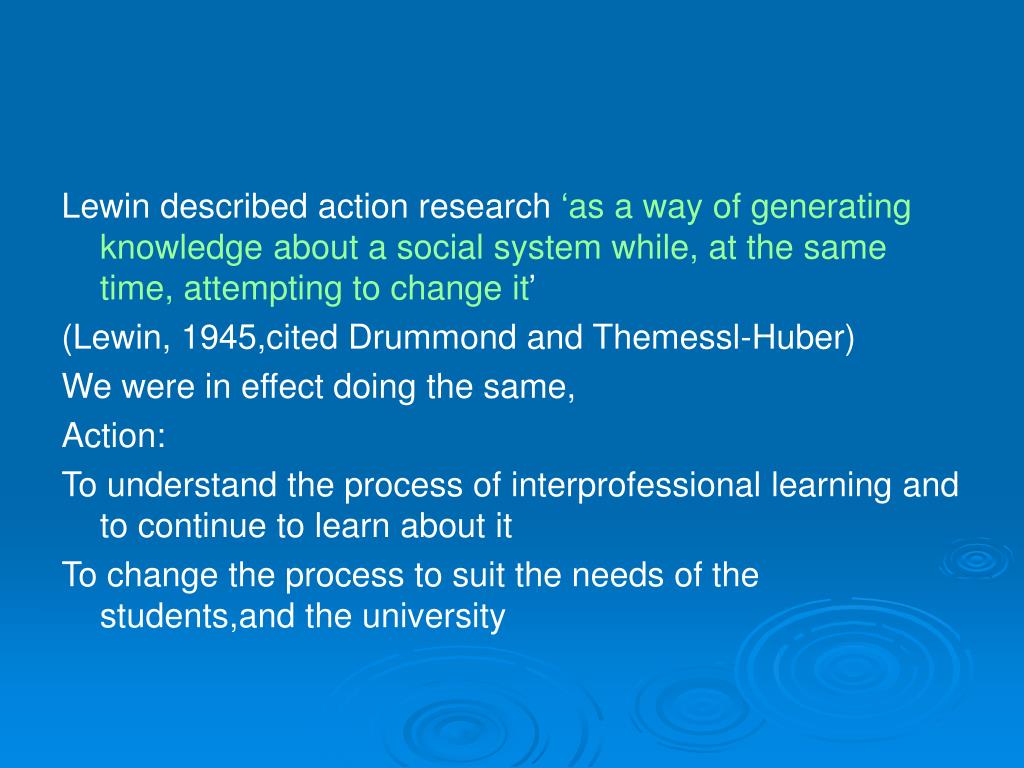 Lewin described action research ‘as a way of generating knowledge about a social system while, at the same time, attempting to change it’

(Lewin, 1945,cited Drummond and Themessl-Huber)

We were in effect doing the same,

Action:

To understand the process of interprofessional learning and to continue to learn about it

To change the process to suit the needs of the students,and the university